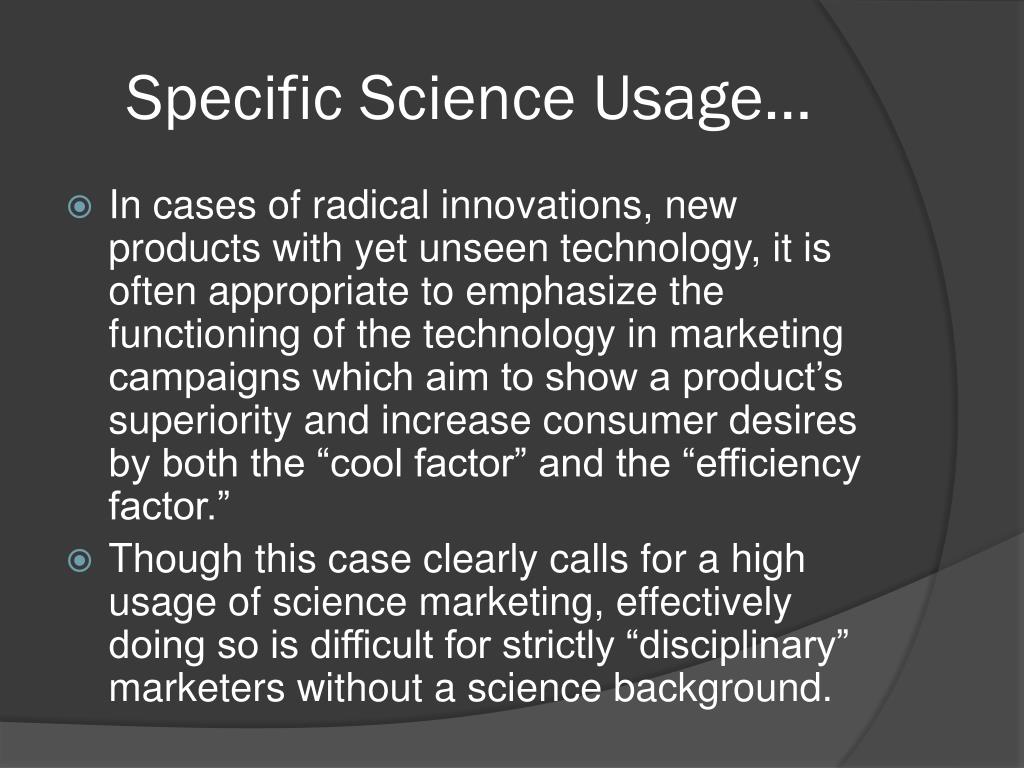 Specific Science Usage…

In cases of radical innovations, new products with yet unseen technology, it is often appropriate to emphasize the functioning of the technology in marketing campaigns which aim to show a product’s superiority and increase consumer desires by both the “cool factor” and the “efficiency factor.”

Though this case clearly calls for a high usage of science marketing, effectively doing so is difficult for strictly “disciplinary” marketers without a science background.